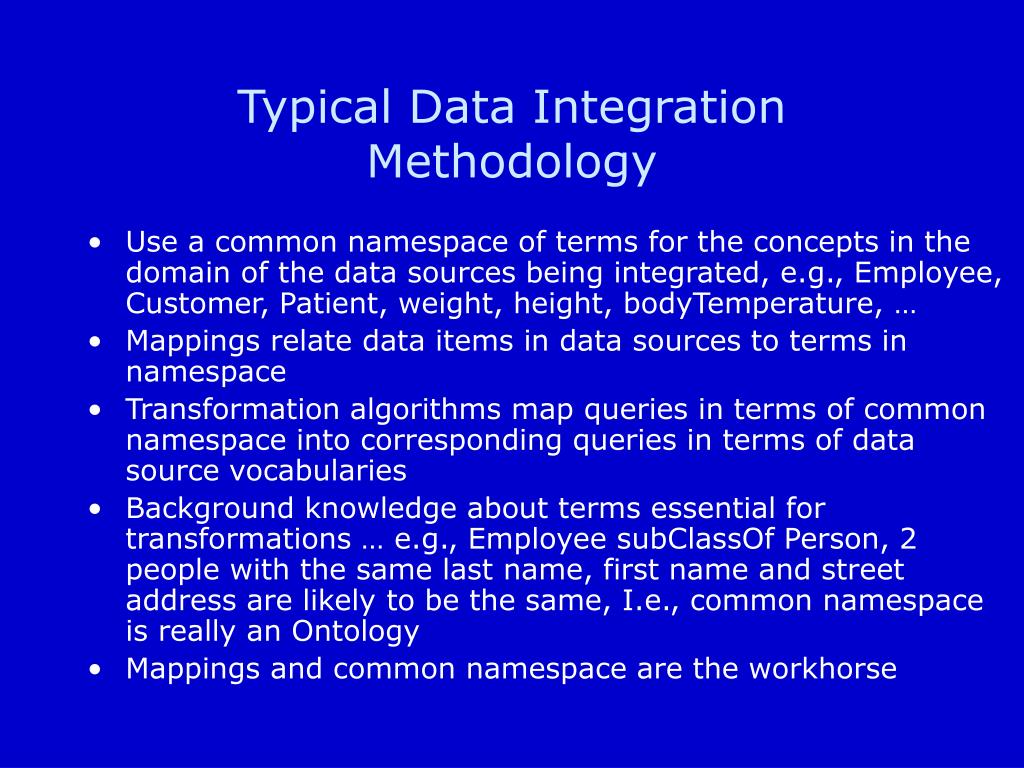 Typical Data Integration Methodology

• Use a common namespace of terms for the concepts in the domain of the data sources being integrated, e.g., Employee, Customer, Patient, weight, height, bodyTemperature, …
• Mappings relate data items in data sources to terms in namespace
• Transformation algorithms map queries in terms of common namespace into corresponding queries in terms of data source vocabularies
• Background knowledge about terms essential for transformations … e.g., Employee subClassOf Person, 2 people with the same last name, first name and street address are likely to be the same, I.e., common namespace is really an Ontology
• Mappings and common namespace are the workhorse